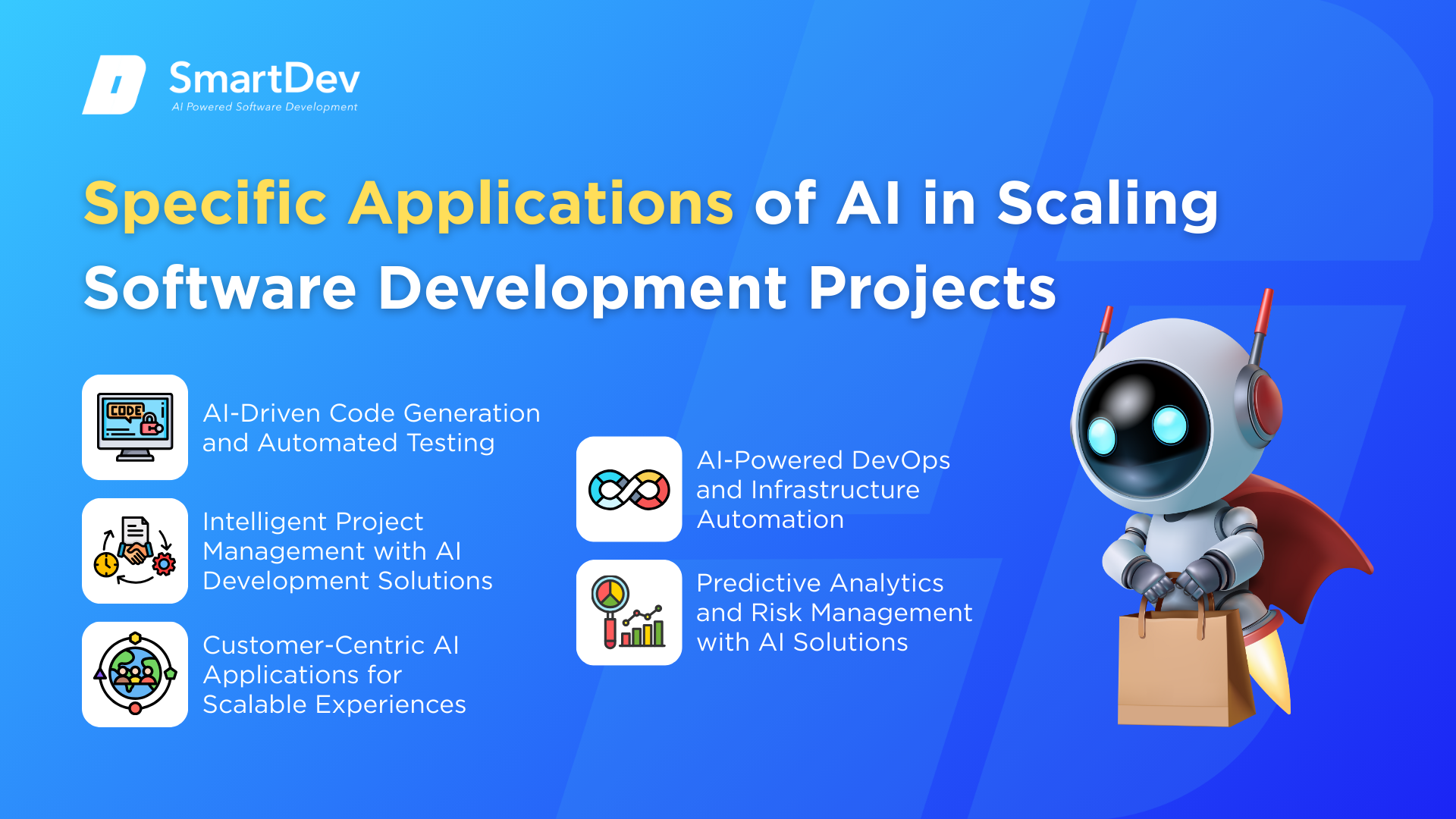 SmartDev
AI Powered Software Development

Specific Applications of AI in Scaling Software Development Projects

CODE

AI-Driven Code Generation and Automated Testing

Intelligent Project Management with AI Development Solutions

Customer-Centric AI Applications for Scalable Experiences

AI-Powered DevOps and Infrastructure Automation

Predictive Analytics and Risk Management with AI Solutions